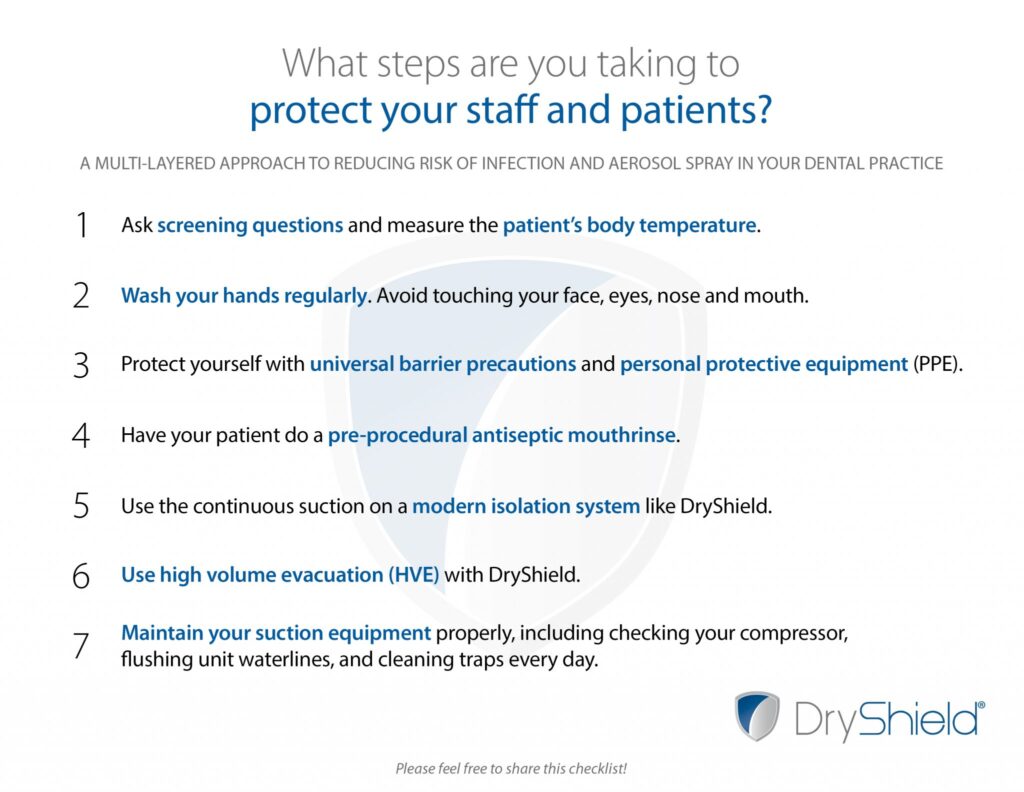 What steps are you taking to
protect your staff and patients?

A MULTI-LAYERED APPROACH TO REDUCING RISK OF INFECTION AND AEROSOL SPRAY IN YOUR DENTAL PRACTICE

1 Ask screening questions and measure the patient's body temperature.

2 Wash your hands regularly. Avoid touching your face, eyes, nose and mouth.

3 Protect yourself with universal barrier precautions and personal protective equipment (PPE).

4 Have your patient do a pre-procedural antiseptic mouthrinse.

5 Use the continuous suction on a modern isolation system like DryShield.

6 Use high volume evacuation (HVE) with DryShield.

7 Maintain your suction equipment properly, including checking your compressor, flushing unit waterlines, and cleaning traps every day.

DryShield®

Please feel free to share this checklist!